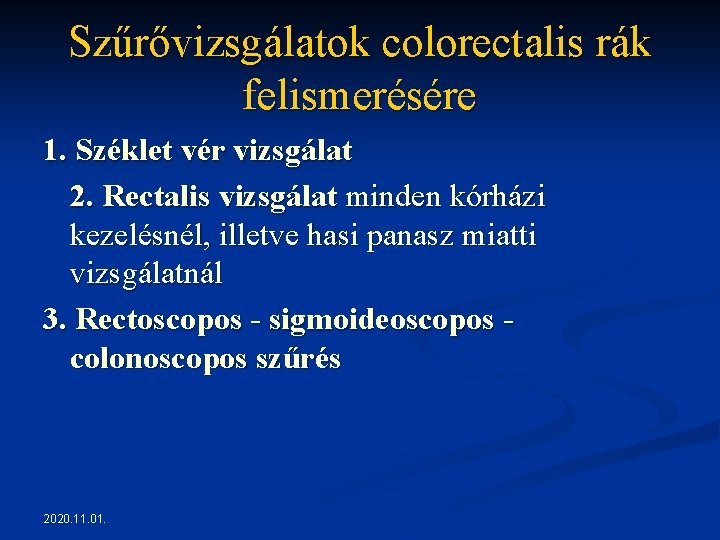 Szűrővizsgálatok colorectalis rák felismerésére

1. Széklet vér vizsgálat

2. Rectalis vizsgálat minden kórházi kezelésnél, illetve hasi panasz miatti vizsgálatnál

3. Rectoscopos - sigmoideoscopos - colonoscopos szűrés

2020.11.01.